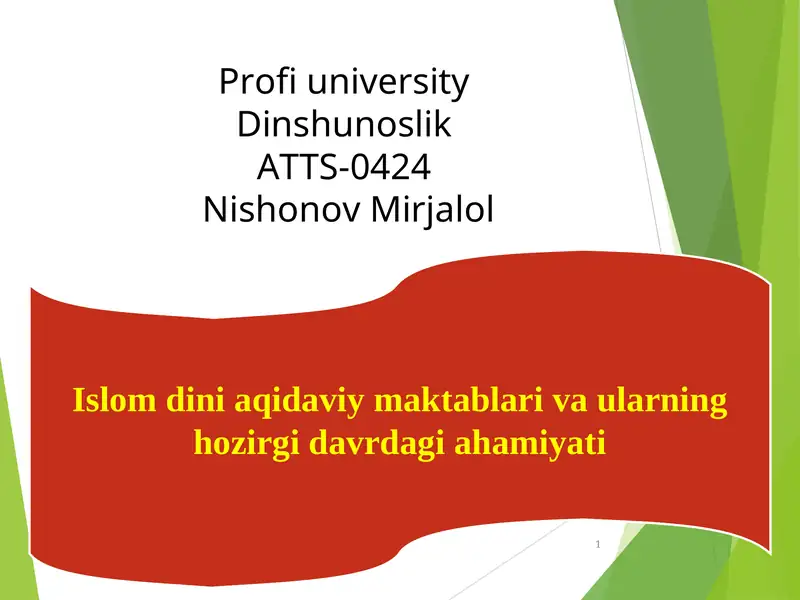 Profi university
Dinshunoslik
ATTS-0424
Nishonov Mirjalol

Islom dini aqidaviy maktablari va ularning hozirgi davrdagi ahamiyati

1